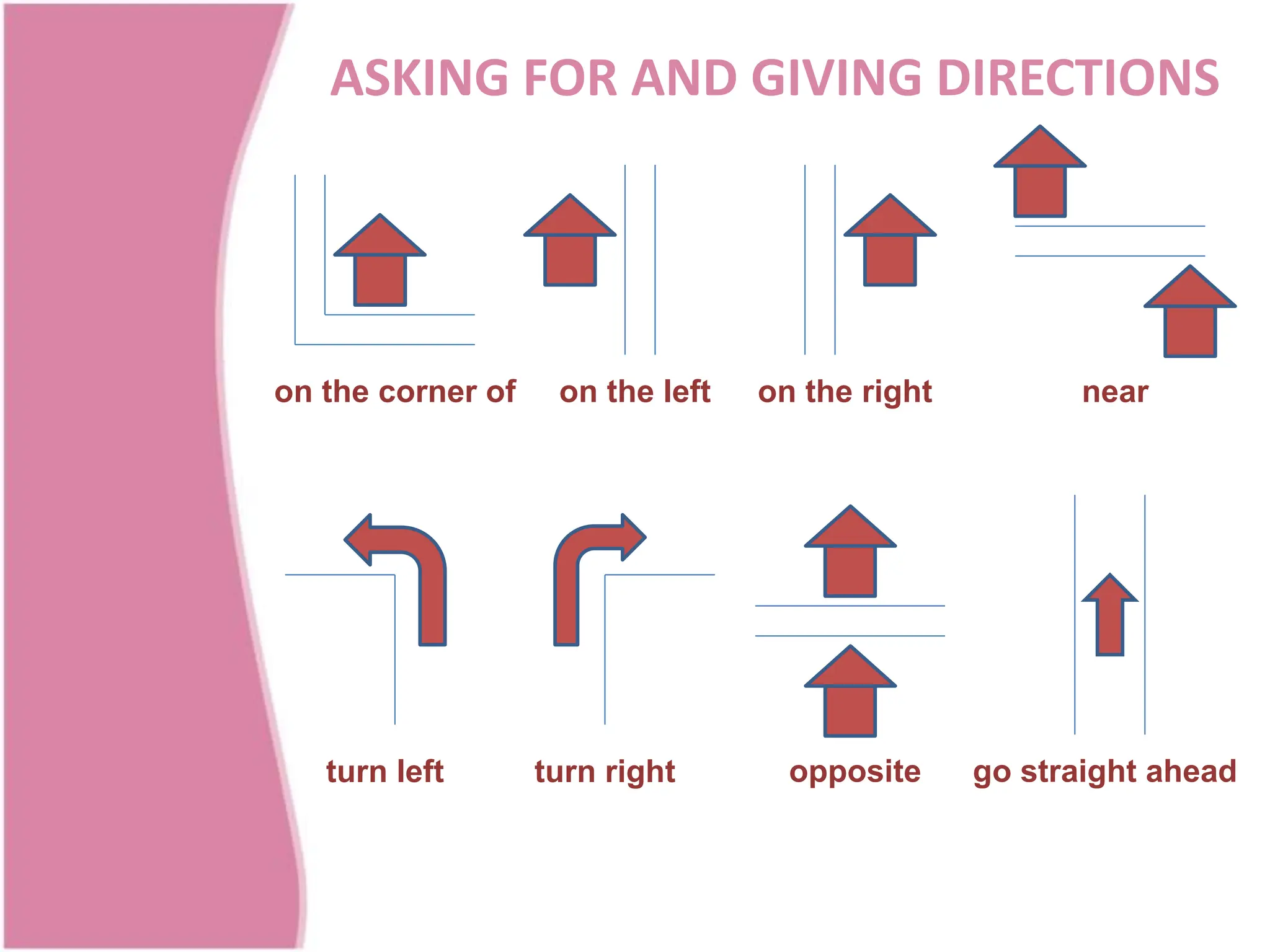 ASKING FOR AND GIVING DIRECTIONS

on the corner of

on the left

on the right

near

turn left

turn right

opposite

go straight ahead